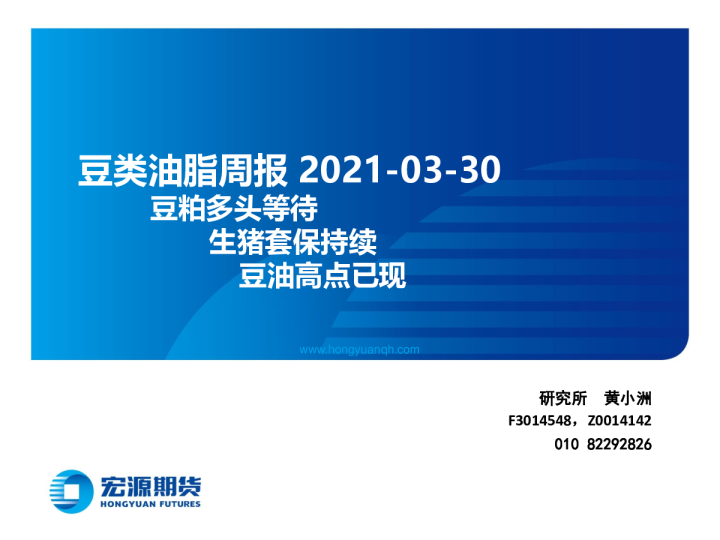 豆类油脂周报 2021-03-30
豆粕多头等待
生猪套保持续
豆油高点已现

www.hongyuanqh.com

研究所 黄小洲
F3014548，Z0014142
010 82292826

宏源期货
HONGYUAN FUTURES